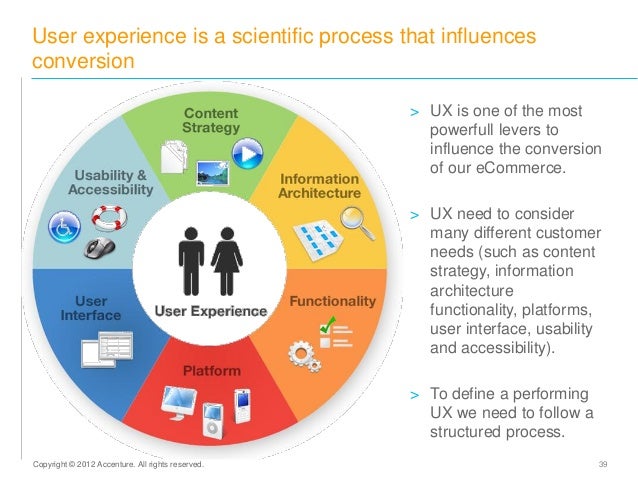 User experience is a scientific process that influences conversion

Content Strategy

Information Architecture

Functionality

Platform

User Interface

Usability & Accessibility

User Experience

> UX is one of the most powerfull levers to influence the conversion of our eCommerce.

> UX need to consider many different customer needs (such as content strategy, information architecture functionality, platforms, user interface, usability and accessibility).

> To define a performing UX we need to follow a structured process.

Copyright © 2012 Accenture. All rights reserved.

39